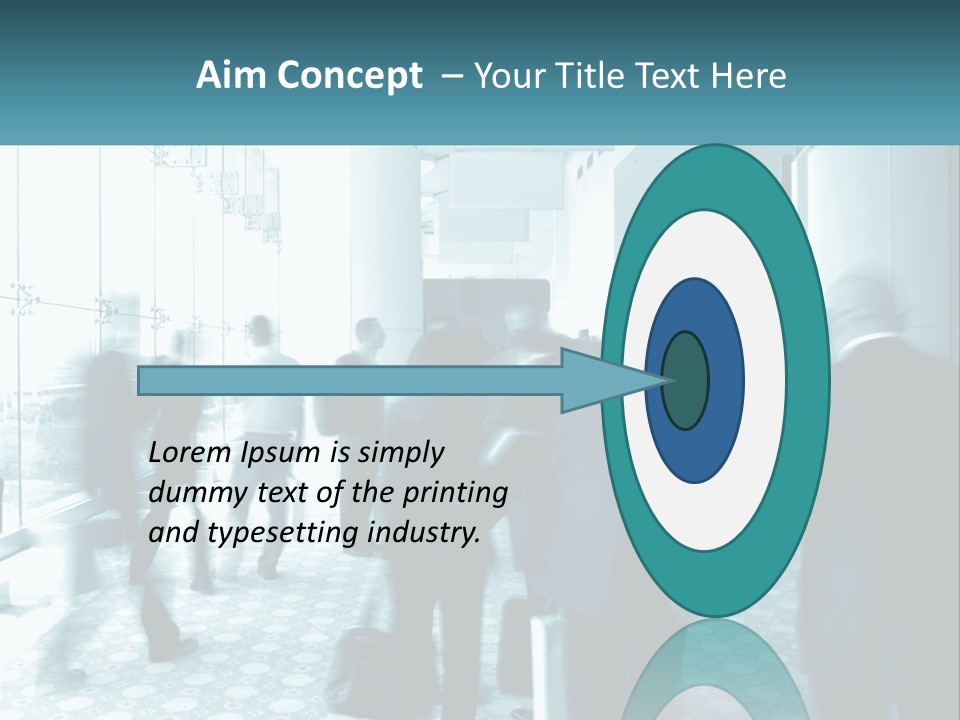 Aim Concept – Your Title Text Here

Lorem Ipsum is simply dummy text of the printing and typesetting industry.